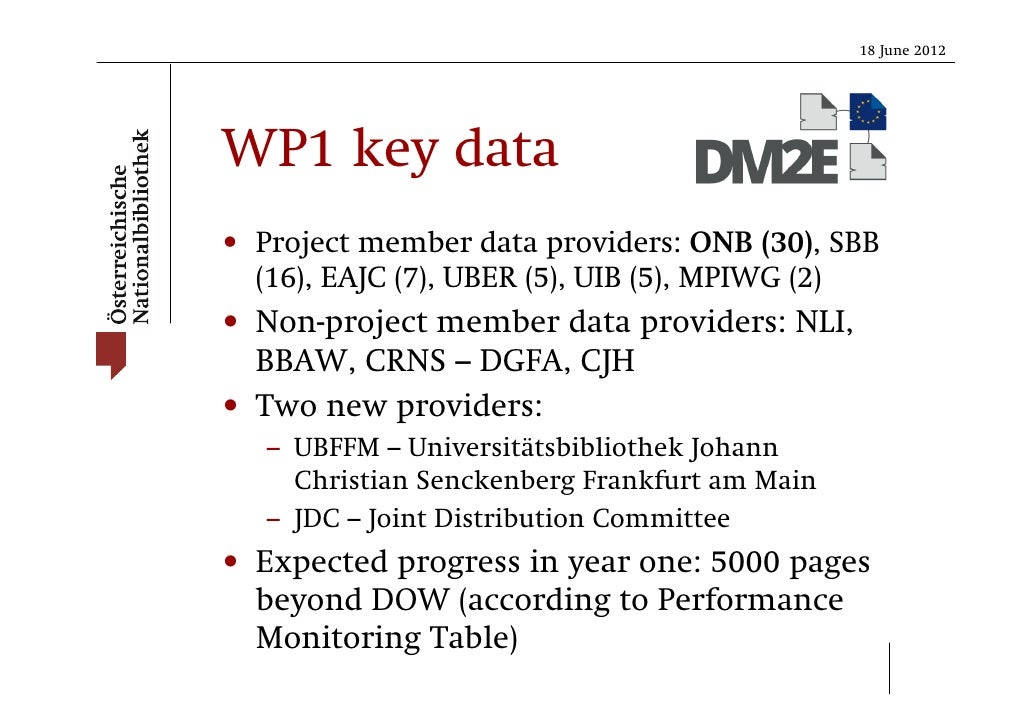 18 June 2012

Österreichische Nationalbibliothek

WP1 key data

DM2E

• Project member data providers: ONB (30), SBB (16), EAJC (7), UBER (5), UIB (5), MPIWG (2)
• Non-project member data providers: NLI, BBAW, CRNS – DGFA, CJH
• Two new providers:
  – UBFFM – Universitätsbibliothek Johann Christian Senckenberg Frankfurt am Main
  – JDC – Joint Distribution Committee
• Expected progress in year one: 5000 pages beyond DOW (according to Performance Monitoring Table)